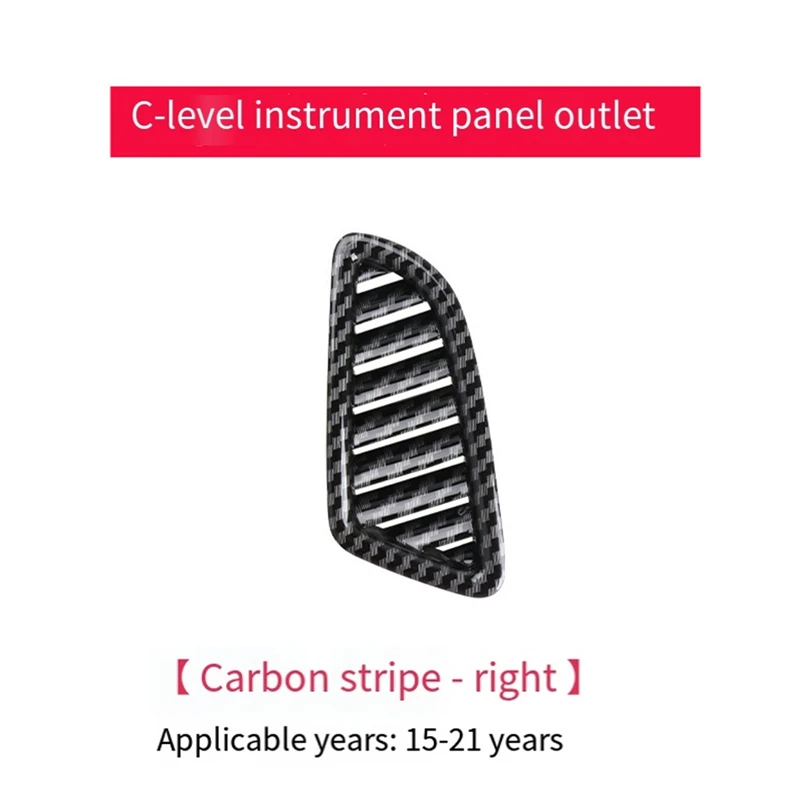 C-level instrument panel outlet

【 Carbon stripe - right 】

Applicable years: 15-21 years